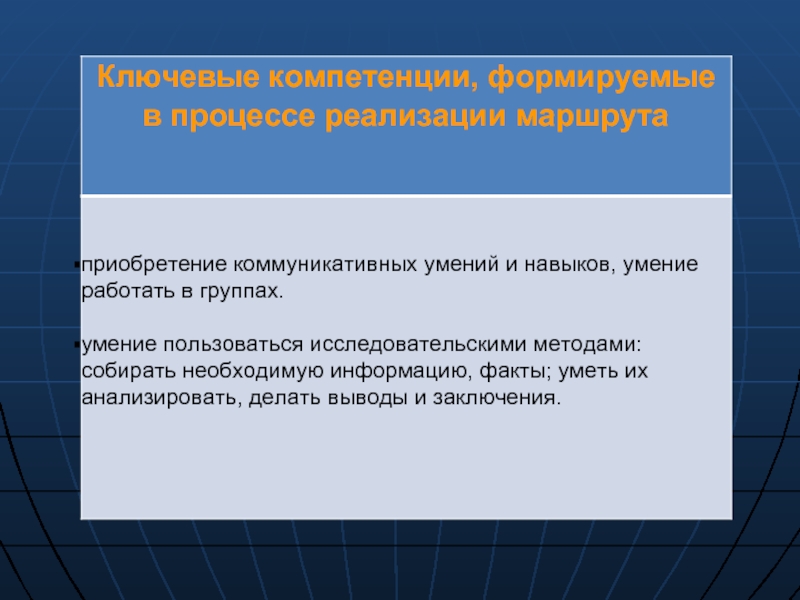 Ключевые компетенции, формируемые в процессе реализации маршрута

▪приобретение коммуникативных умений и навыков, умение работать в группах.

▪умение пользоваться исследовательскими методами: собирать необходимую информацию, факты; уметь их анализировать, делать выводы и заключения.